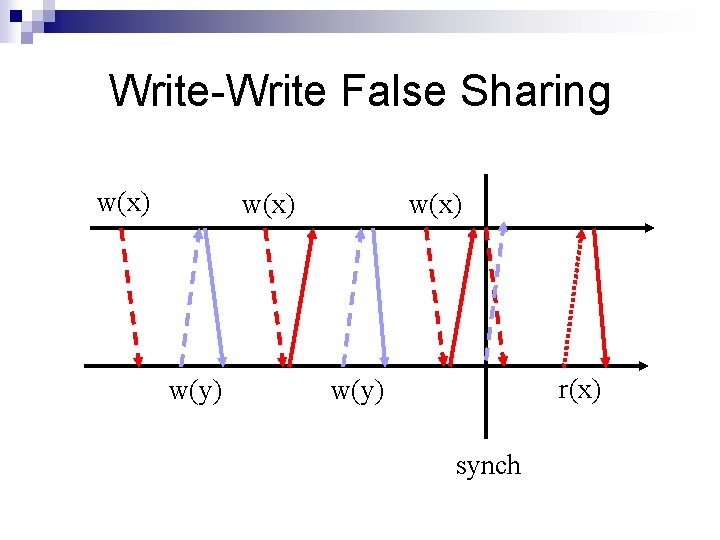 Write-Write False Sharing

w(x)

w(x)

w(x)

w(y)

w(y)

r(x)

synch